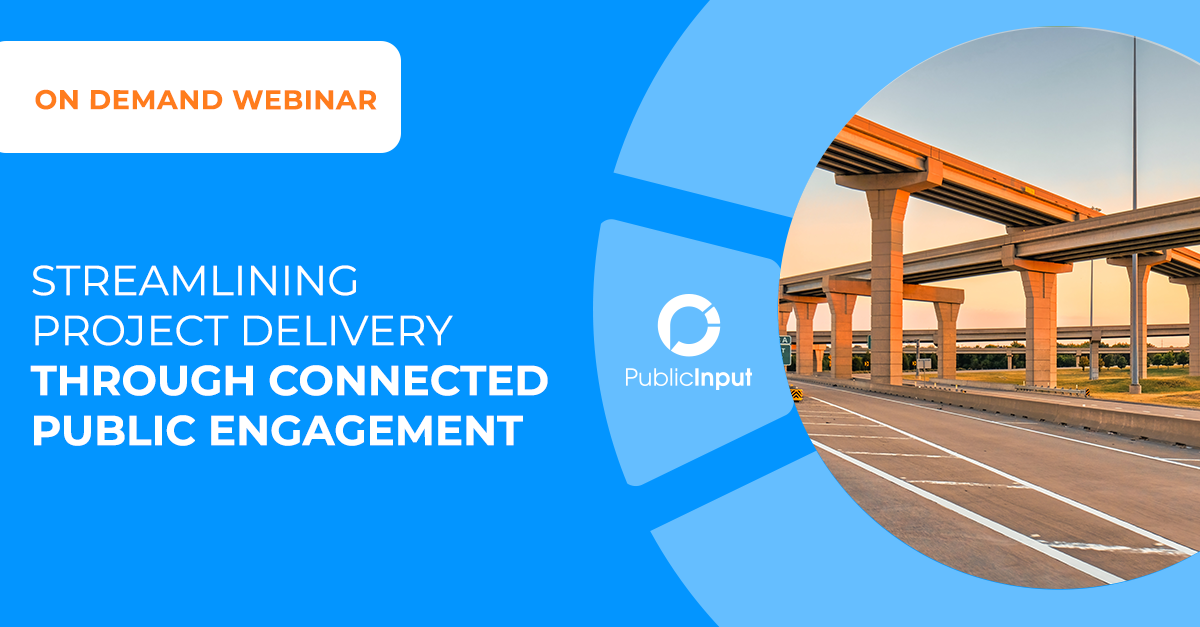 ON DEMAND WEBINAR

STREAMLINING PROJECT DELIVERY THROUGH CONNECTED PUBLIC ENGAGEMENT

PublicInput